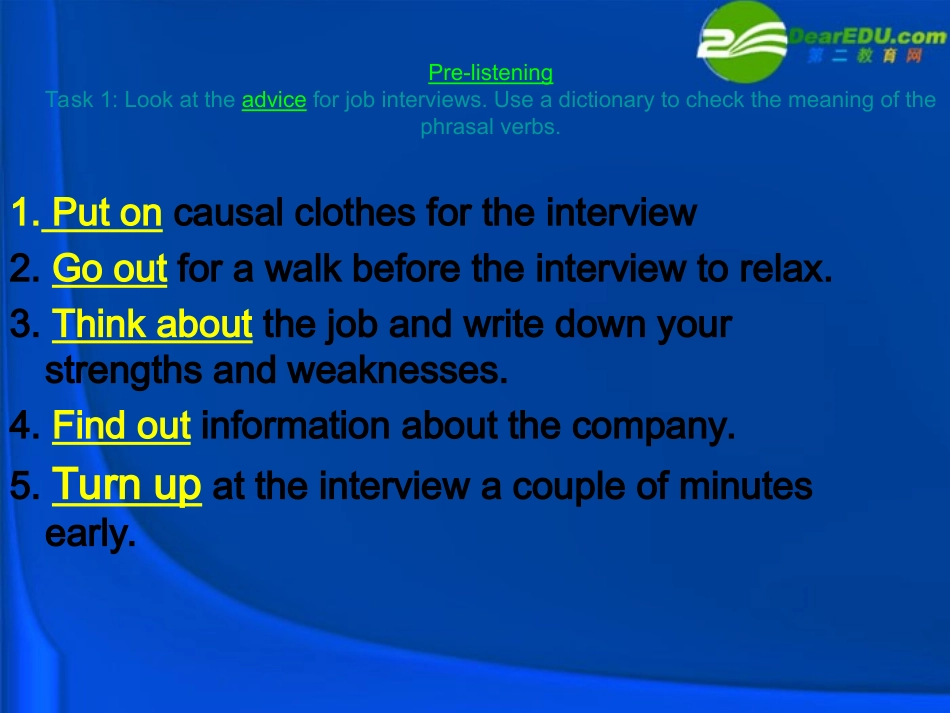 DearEDU.com
第二教育网

Pre-listening
Task 1: Look at the advice for job interviews. Use a dictionary to check the meaning of the phrasal verbs.

1. Put on causal clothes for the interview
2. Go out for a walk before the interview to relax.
3. Think about the job and write down your strengths and weaknesses.
4. Find out information about the company.
5. Turn up at the interview a couple of minutes early.